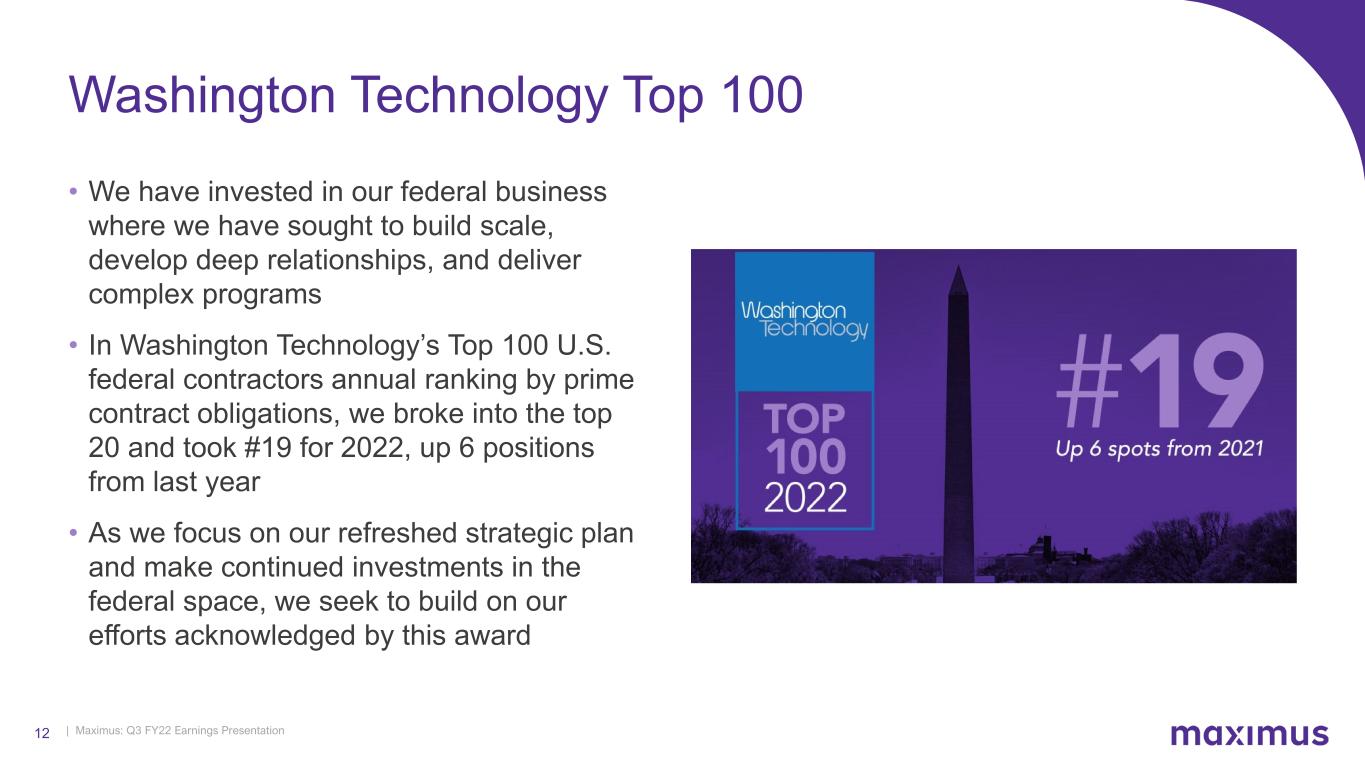 Washington Technology Top 100

• We have invested in our federal business where we have sought to build scale, develop deep relationships, and deliver complex programs

• In Washington Technology's Top 100 U.S. federal contractors annual ranking by prime contract obligations, we broke into the top 20 and took #19 for 2022, up 6 positions from last year

• As we focus on our refreshed strategic plan and make continued investments in the federal space, we seek to build on our efforts acknowledged by this award

Washington Technology
TOP 100 2022

#19
Up 6 spots from 2021

12 | Maximus: Q3 FY22 Earnings Presentation

maximus